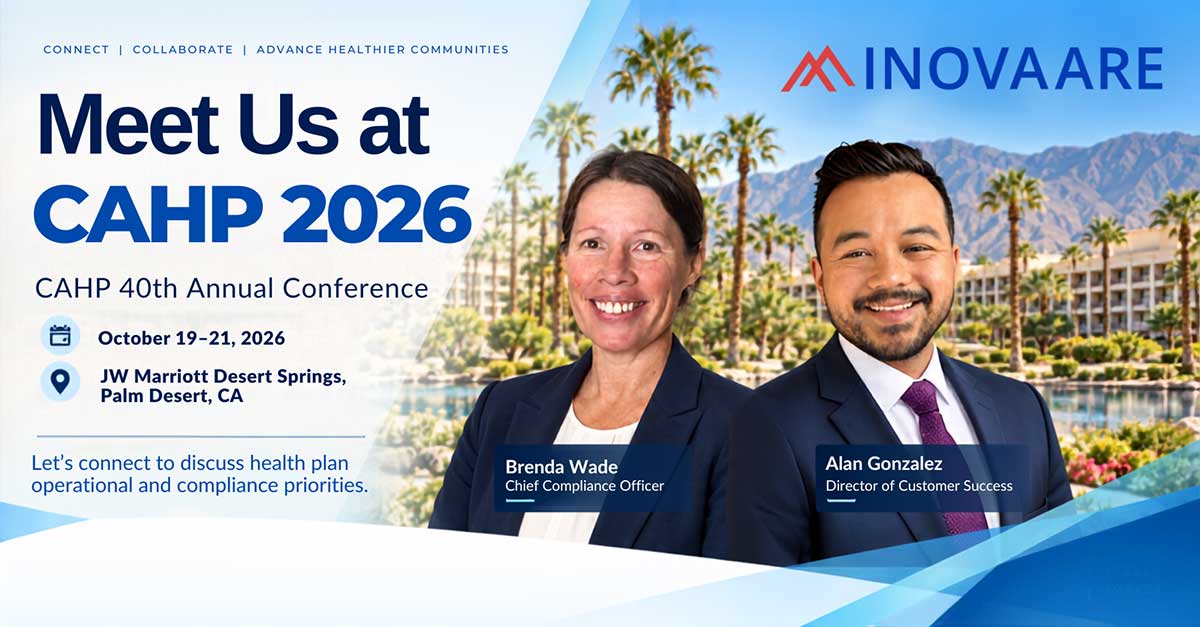 CONNECT | COLLABORATE | ADVANCE HEALTHIER COMMUNITIES

INOVAARE

Meet Us at
CAHP 2026

CAHP 40th Annual Conference

October 19–21, 2026

JW Marriott Desert Springs,
Palm Desert, CA

Let's connect to discuss health plan operational and compliance priorities.

Brenda Wade
Chief Compliance Officer

Alan Gonzalez
Director of Customer Success